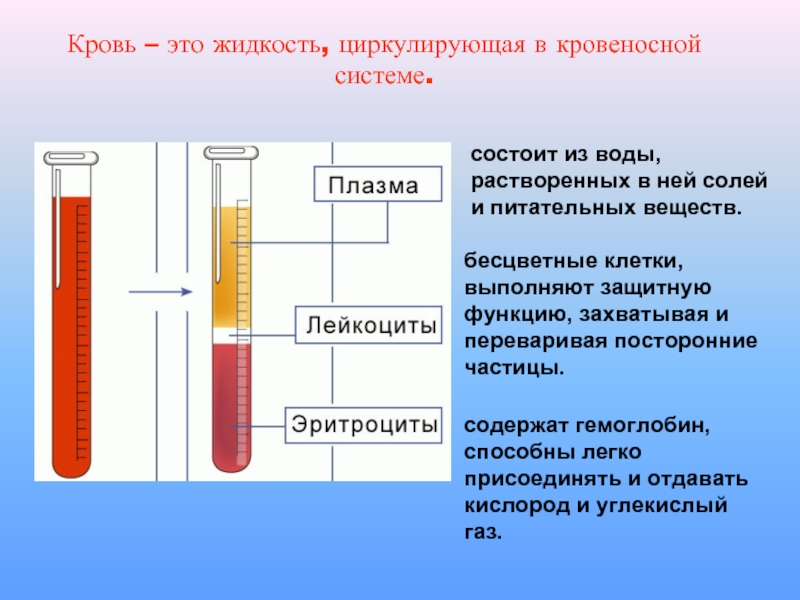 Кровь – это жидкость, циркулирующая в кровеносной системе.

Плазма

Лейкоциты

Эритроциты

состоит из воды, растворенных в ней солей и питательных веществ.

бесцветные клетки, выполняют защитную функцию, захватывая и переваривая посторонние частицы.

содержат гемоглобин, способны легко присоединять и отдавать кислород и углекислый газ.